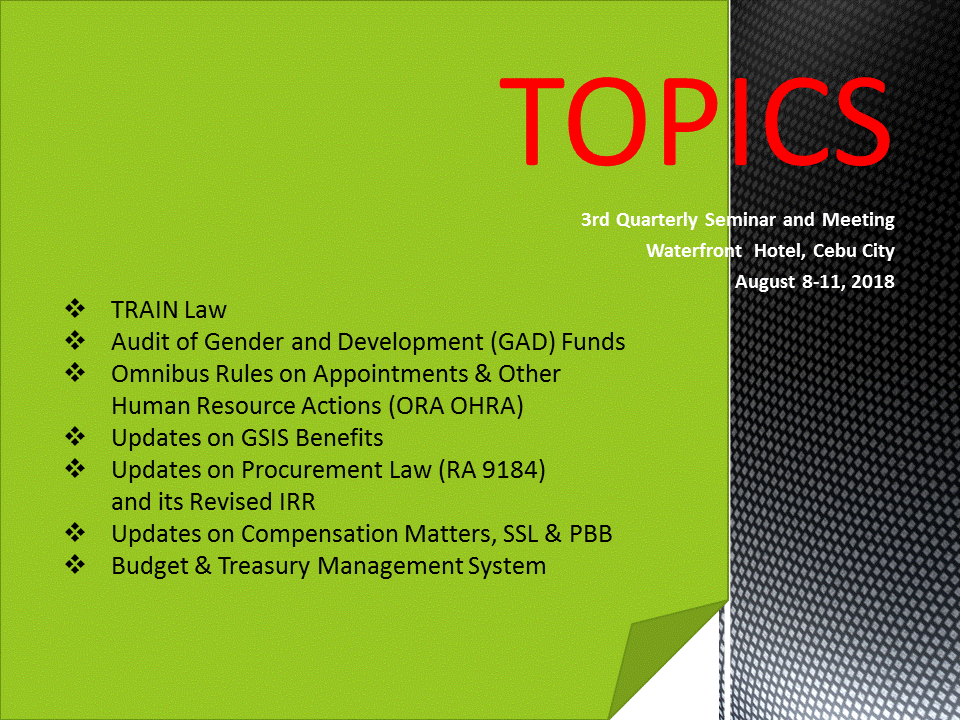 TOPICS

3rd Quarterly Seminar and Meeting
Waterfront Hotel, Cebu City
August 8-11, 2018

❖ TRAIN Law
❖ Audit of Gender and Development (GAD) Funds
❖ Omnibus Rules on Appointments & Other Human Resource Actions (ORA OHRA)
❖ Updates on GSIS Benefits
❖ Updates on Procurement Law (RA 9184) and its Revised IRR
❖ Updates on Compensation Matters, SSL & PBB
❖ Budget & Treasury Management System